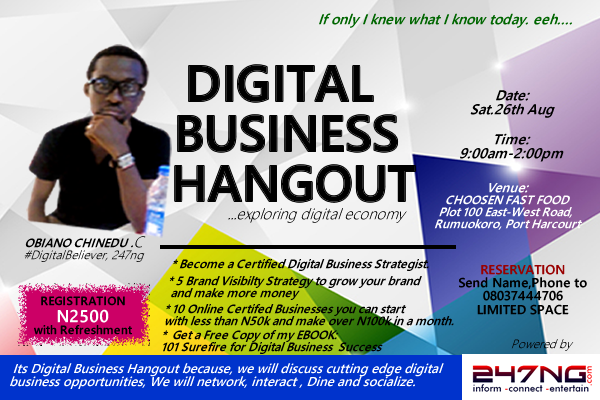 If only I knew what I know today. eeh....

DIGITAL BUSINESS HANGOUT

...exploring digital economy

OBIANO CHINEDU .C
#DigitalBeliever, 247ng

Date:
Sat.26th Aug

Time:
9:00am-2:00pm

Venue:
CHOOSEN FAST FOOD
Plot 100 East-West Road,
Rumuokoro, Port Harcourt

* Become a Certified Digital Business Strategist.
* 5 Brand Visibilty Strategy to grow your brand and make more money
* 10 Online Certifed Businesses you can start with less than N50k and make over N100k in a month.
* Get a Free Copy of my EBOOK:
101 Surefire for Digital Business Success

REGISTRATION
N2500
with Refreshment

RESERVATION
Send Name,Phone to
08037444706
LIMITED SPACE

Powered by

Its Digital Business Hangout because, we will discuss cutting edge digital business opportunities, We will network, interact , Dine and socialize.

247NG.com
inform -connect -entertain